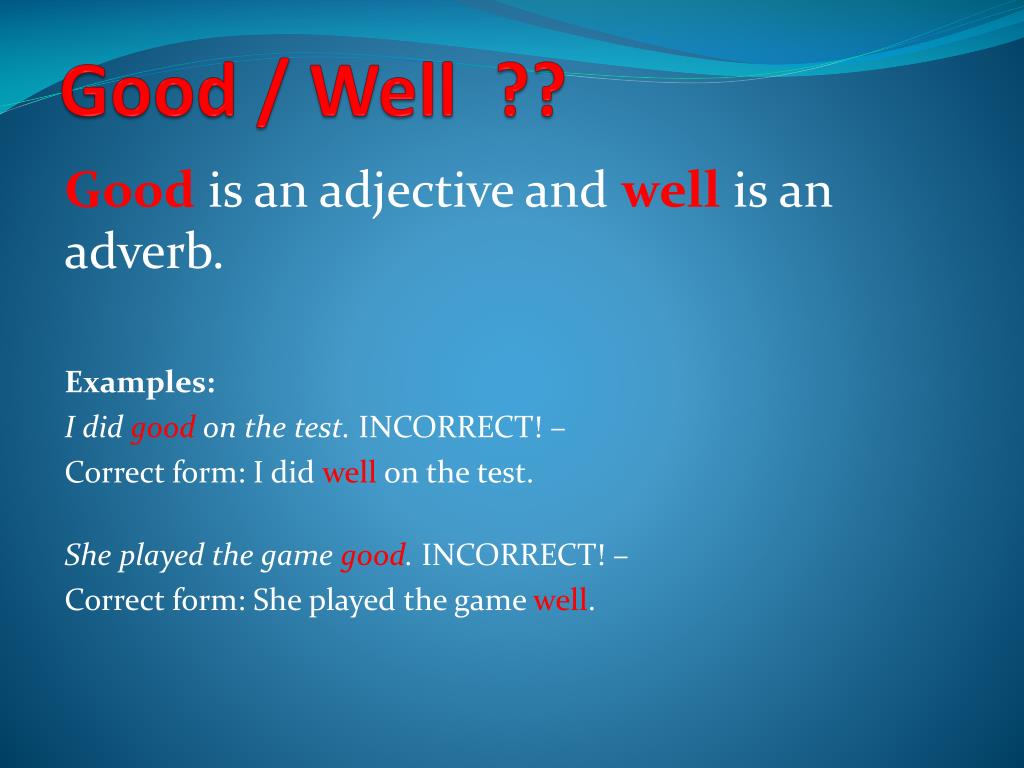 Good / Well ??

Good is an adjective and well is an adverb.

Examples:
I did good on the test. INCORRECT! –
Correct form: I did well on the test.

She played the game good. INCORRECT! –
Correct form: She played the game well.